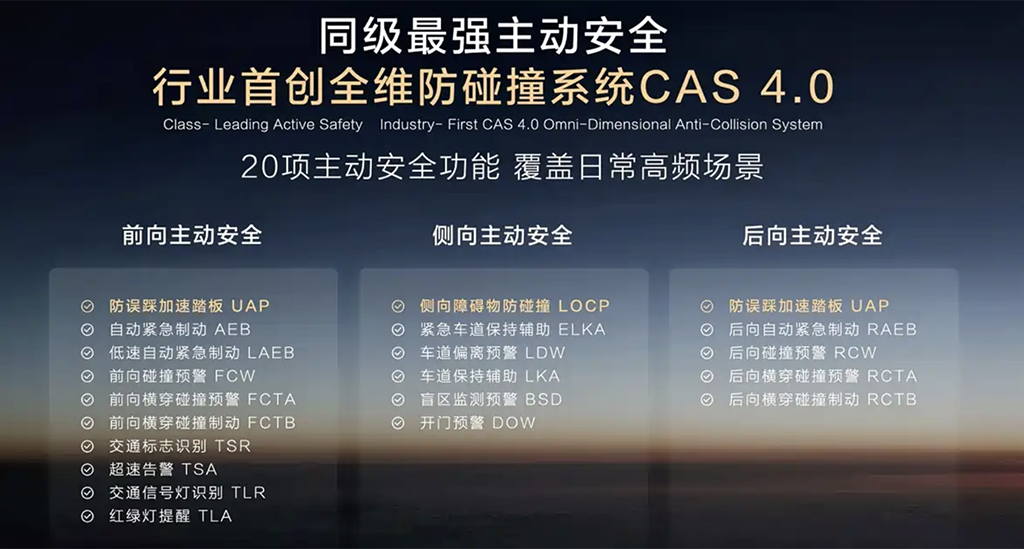 同级最强主动安全
行业首创全维防碰撞系统CAS 4.0
Class- Leading Active Safety  Industry- First CAS 4.0 Omni-Dimensional Anti-Collision System
20项主动安全功能 覆盖日常高频场景

前向主动安全
防误踩加速踏板 UAP
自动紧急制动 AEB
低速自动紧急制动 LAEB
前向碰撞预警 FCW
前向横穿碰撞预警 FCTA
前向横穿碰撞制动 FCTB
交通标志识别 TSR
超速告警 TSA
交通信号灯识别 TLR
红绿灯提醒 TLA

侧向主动安全
侧向障碍物防碰撞 LOCP
紧急车道保持辅助 ELKA
车道偏离预警 LDW
车道保持辅助 LKA
盲区监测预警 BSD
开门预警 DOW

后向主动安全
防误踩加速踏板 UAP
后向自动紧急制动 RAEB
后向碰撞预警 RCW
后向横穿碰撞预警 RCTA
后向横穿碰撞制动 RCTB